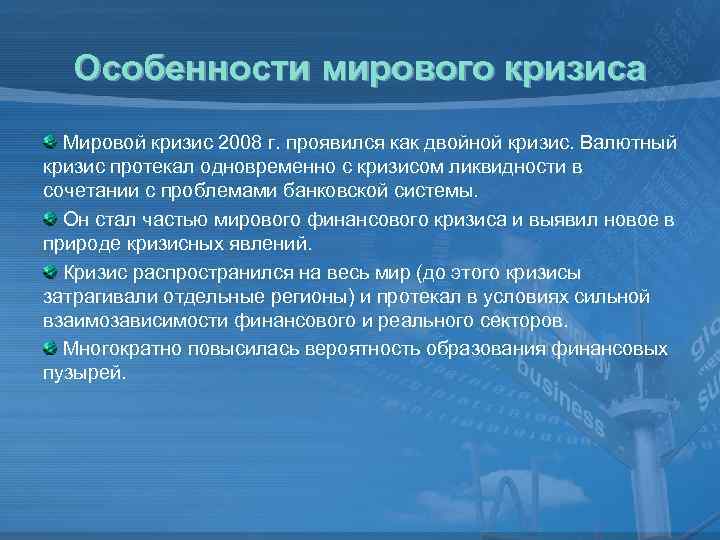 Особенности мирового кризиса

Мировой кризис 2008 г. проявился как двойной кризис. Валютный кризис протекал одновременно с кризисом ликвидности в сочетании с проблемами банковской системы.

Он стал частью мирового финансового кризиса и выявил новое в природе кризисных явлений.

Кризис распространился на весь мир (до этого кризисы затрагивали отдельные регионы) и протекал в условиях сильной взаимозависимости финансового и реального секторов.

Многократно повысилась вероятность образования финансовых пузырей.

business